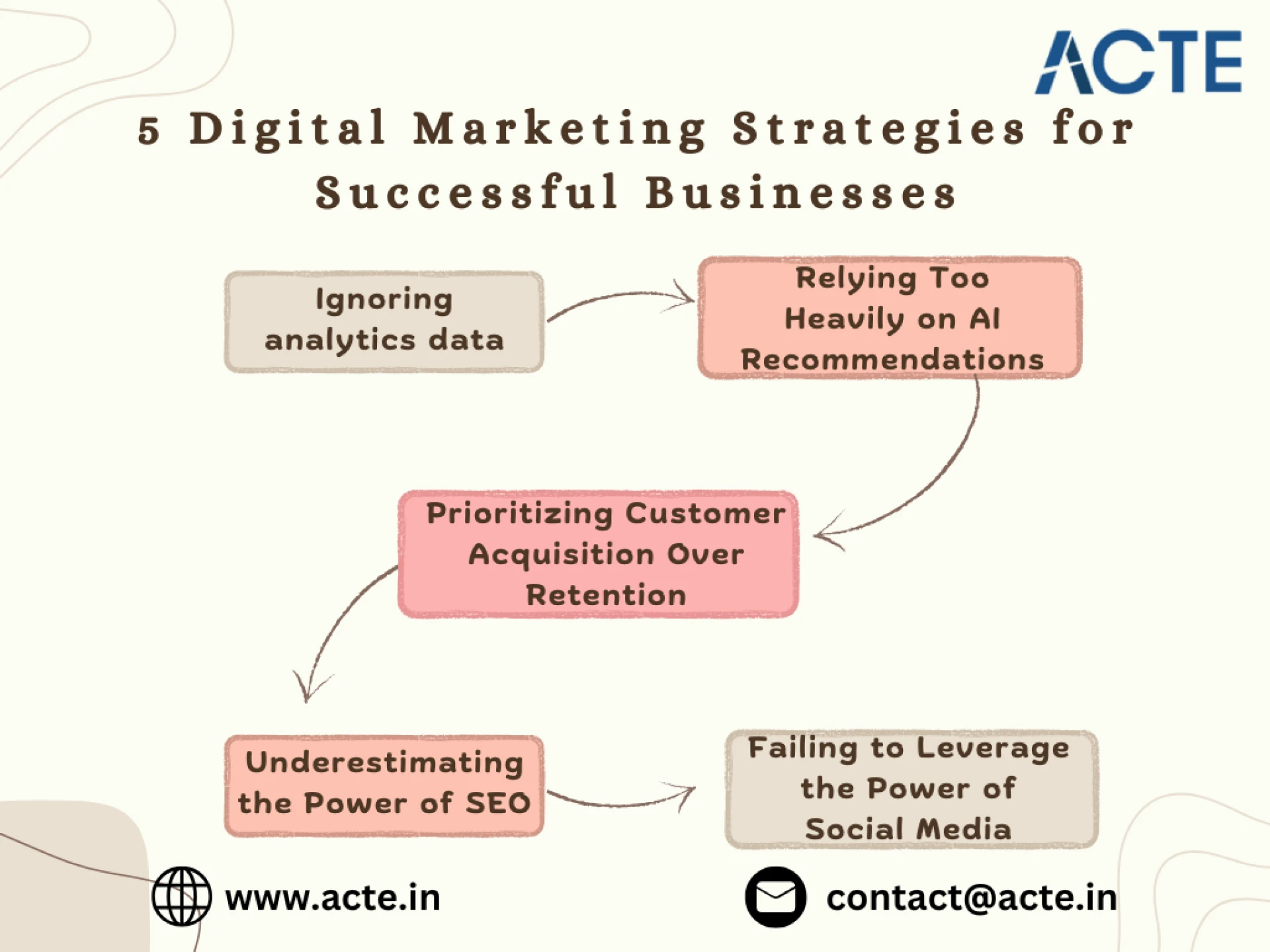 ACTE

5 Digital Marketing Strategies for Successful Businesses

Ignoring analytics data

Relying Too Heavily on AI Recommendations

Prioritizing Customer Acquisition Over Retention

Underestimating the Power of SEO

Failing to Leverage the Power of Social Media

www.acte.in

contact@acte.in